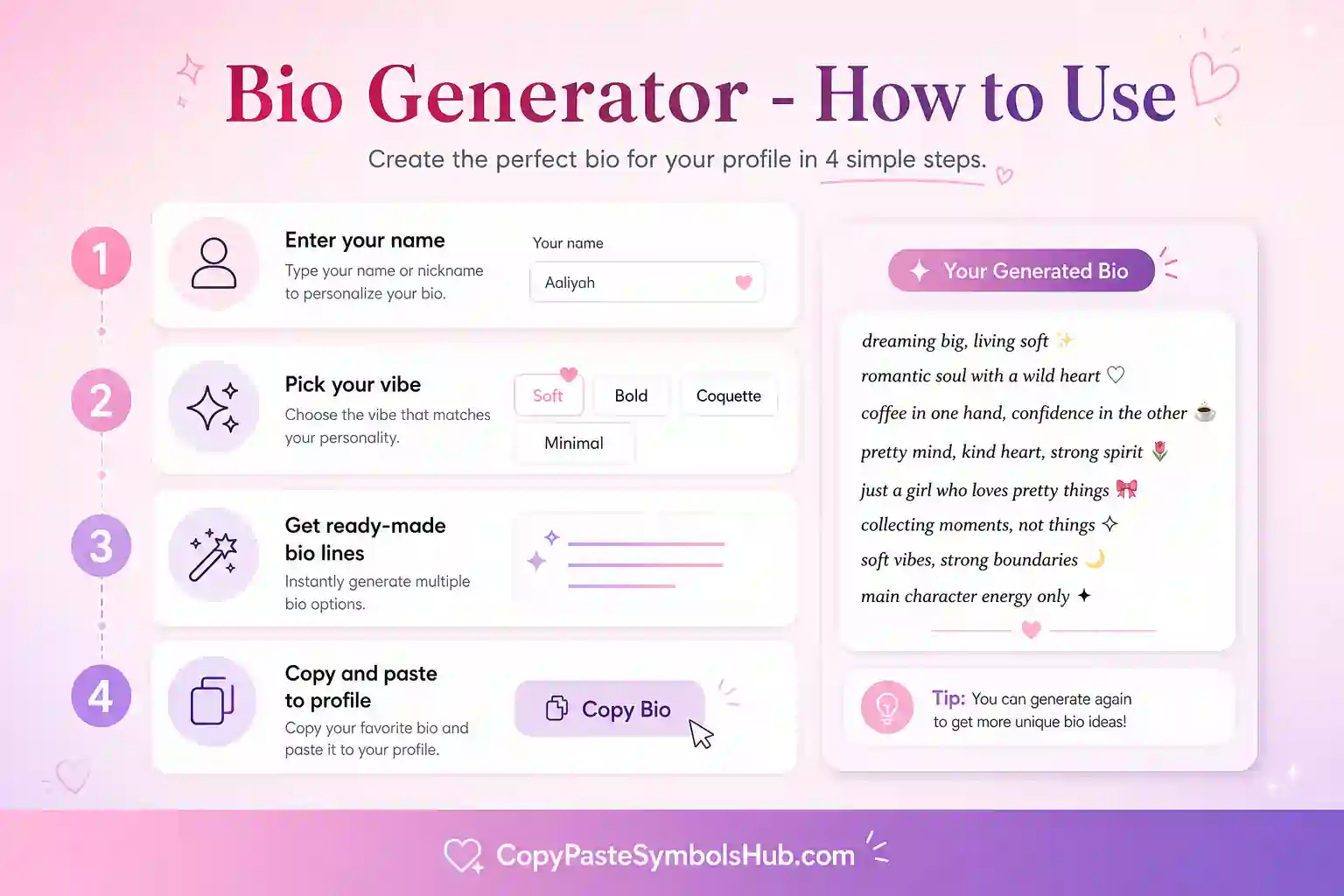 Bio Generator - How to Use

Create the perfect bio for your profile in 4 simple steps.

1

Enter your name

Type your name or nickname to personalize your bio.

Your name

Aaliyah

2

Pick your vibe

Choose the vibe that matches your personality.

Soft

Bold

Coquette

Minimal

3

Get ready-made bio lines

Instantly generate multiple bio options.

4

Copy and paste to profile

Copy your favorite bio and paste it to your profile.

Copy Bio

Your Generated Bio

dreaming big, living soft ✨
romantic soul with a wild heart ♡
coffee in one hand, confidence in the other ☕
pretty mind, kind heart, strong spirit 🌷
just a girl who loves pretty things 🎀
collecting moments, not things ✧
soft vibes, strong boundaries 🌙
main character energy only ✦

Tip: You can generate again to get more unique bio ideas!

CopyPasteSymbolsHub.com